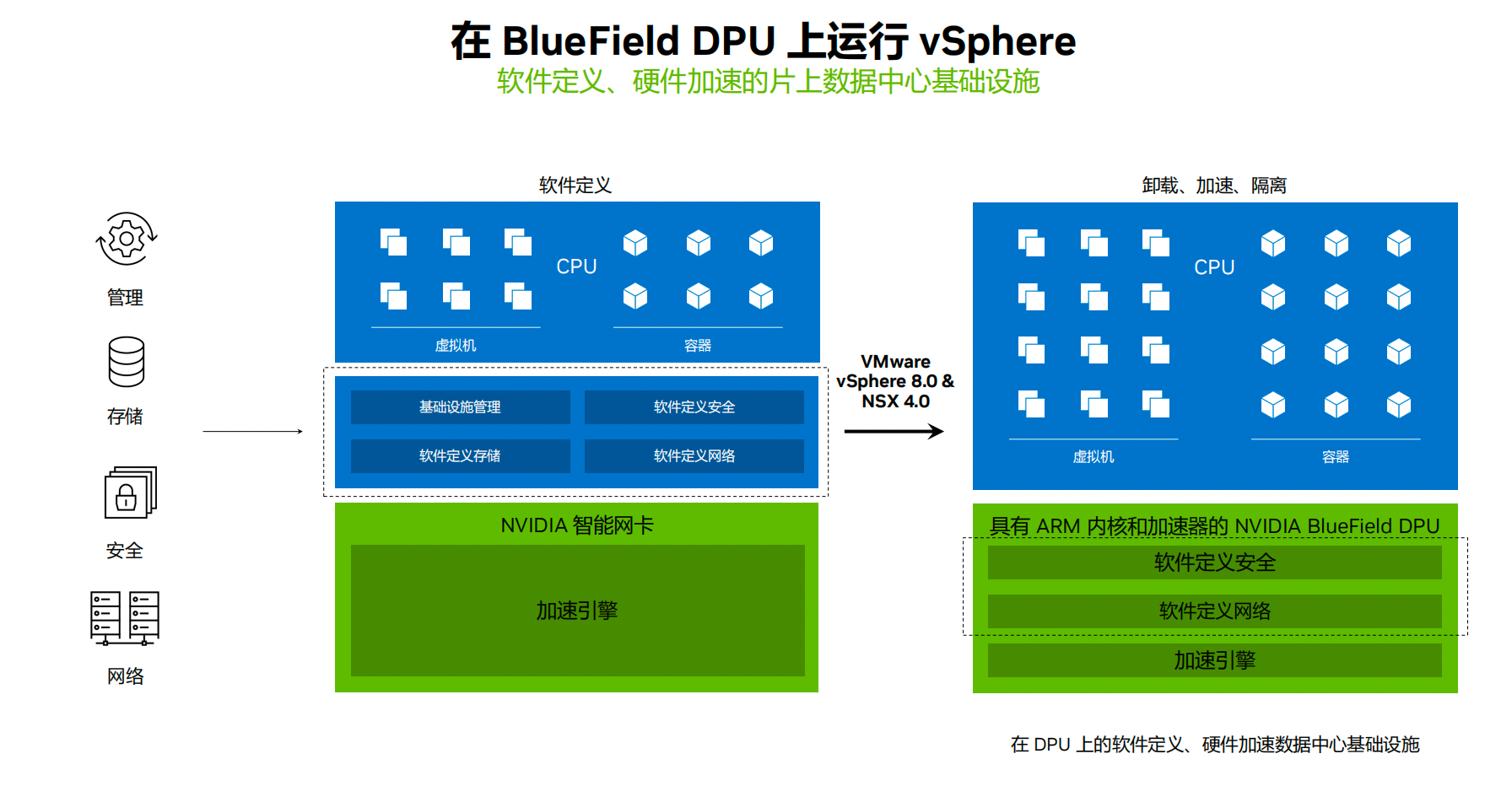 在 BlueField DPU 上运行 vSphere
软件定义、硬件加速的片上数据中心基础设施

管理

存储

安全

网络

软件定义

CPU

虚拟机

容器

基础设施管理

软件定义安全

软件定义存储

软件定义网络

NVIDIA 智能网卡

加速引擎

VMware vSphere 8.0 & NSX 4.0

卸载、加速、隔离

CPU

虚拟机

容器

具有 ARM 内核和加速器的 NVIDIA BlueField DPU

软件定义安全

软件定义网络

加速引擎

在 DPU 上的软件定义、硬件加速数据中心基础设施